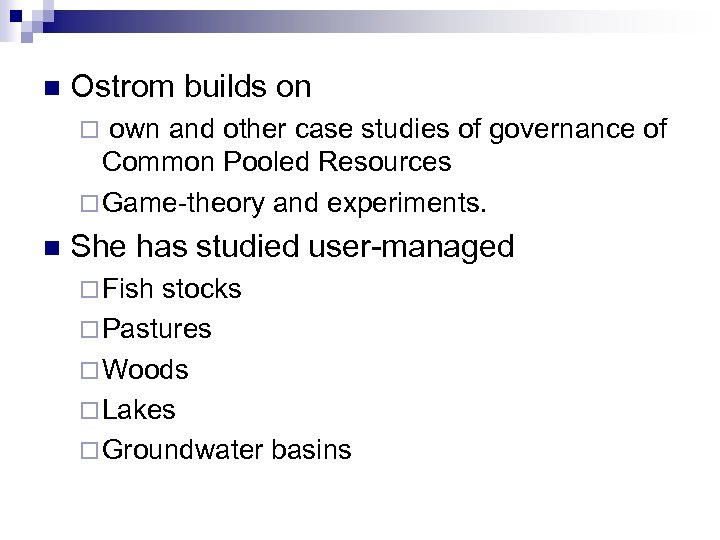 ■ Ostrom builds on

□ own and other case studies of governance of Common Pooled Resources

□ Game-theory and experiments.

■ She has studied user-managed

□ Fish stocks

□ Pastures

□ Woods

□ Lakes

□ Groundwater basins